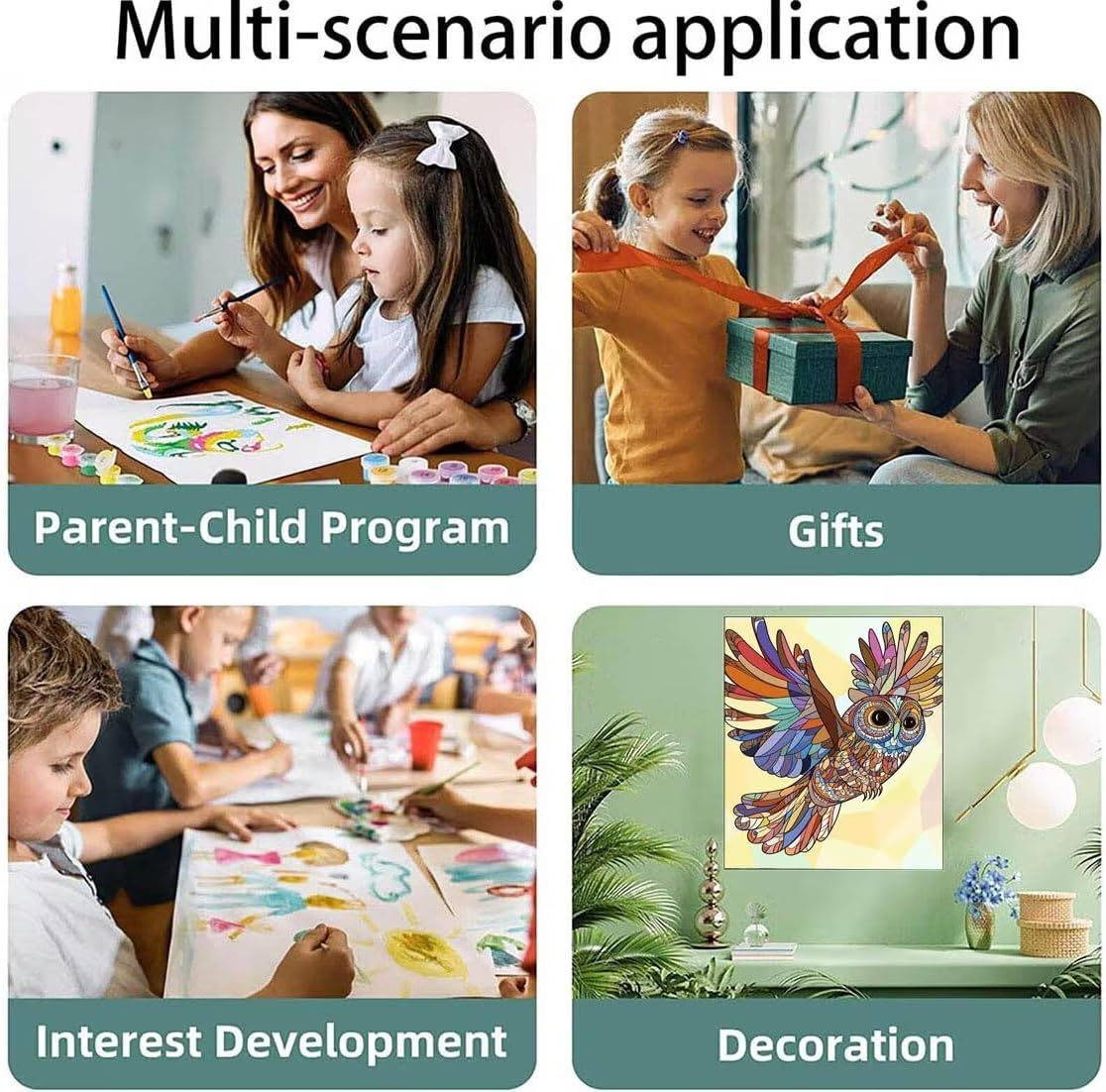 Multi-scenario application

Parent-Child Program

Gifts

Interest Development

Decoration